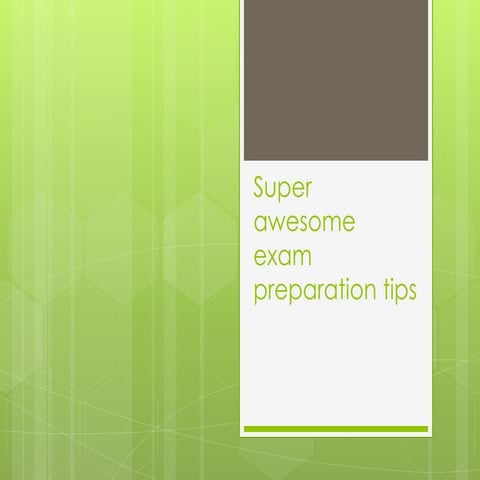 Super awesome exam preparation tips